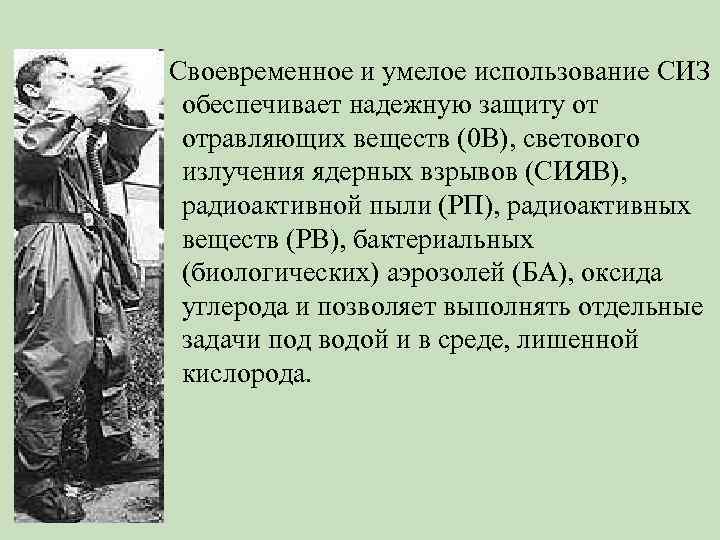 Своевременное и умелое использование СИЗ обеспечивает надежную защиту от отравляющих веществ (0В), светового излучения ядерных взрывов (СИЯВ), радиоактивной пыли (РП), радиоактивных веществ (РВ), бактериальных (биологических) аэрозолей (БА), оксида углерода и позволяет выполнять отдельные задачи под водой и в среде, лишенной кислорода.